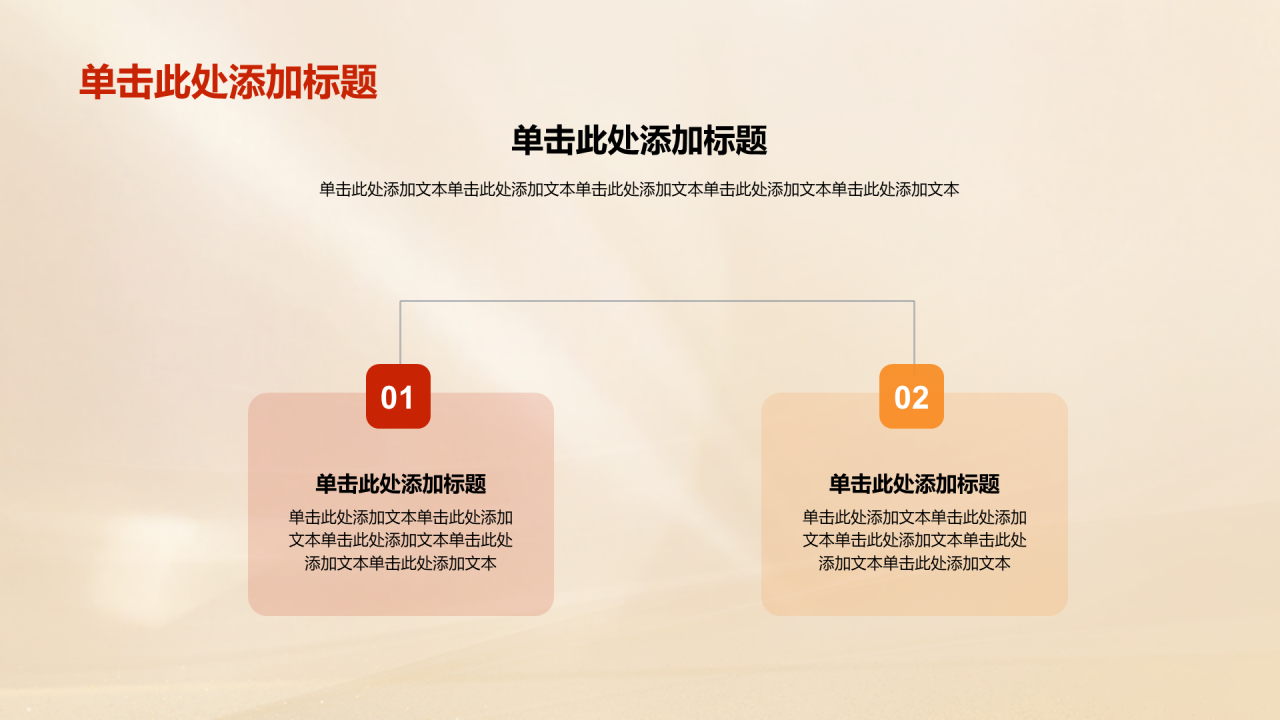 单击此处添加标题

单击此处添加标题

单击此处添加文本单击此处添加文本单击此处添加文本单击此处添加文本单击此处添加文本

01

单击此处添加标题

单击此处添加文本单击此处添加文本单击此处添加文本单击此处添加文本单击此处添加文本

02

单击此处添加标题

单击此处添加文本单击此处添加文本单击此处添加文本单击此处添加文本单击此处添加文本